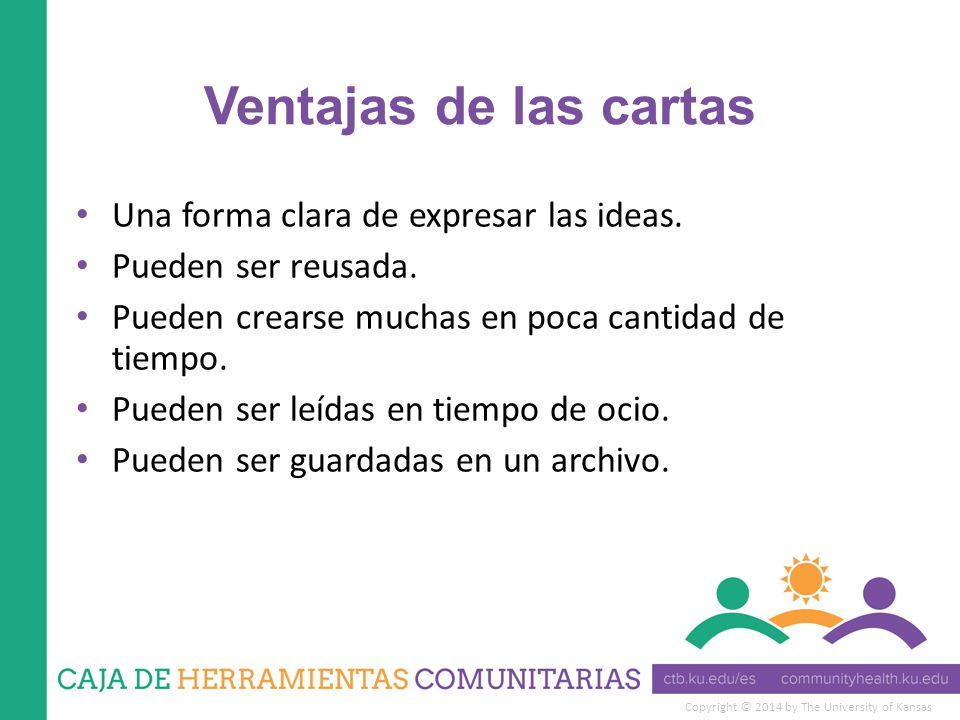 Ventajas de las cartas

• Una forma clara de expresar las ideas.
• Pueden ser reusada.
• Pueden crearse muchas en poca cantidad de tiempo.
• Pueden ser leídas en tiempo de ocio.
• Pueden ser guardadas en un archivo.

CAJA DE HERRAMIENTAS COMUNITARIAS

ctb.ku.edu/es communityhealth.ku.edu

Copyright © 2014 by The University of Kansas